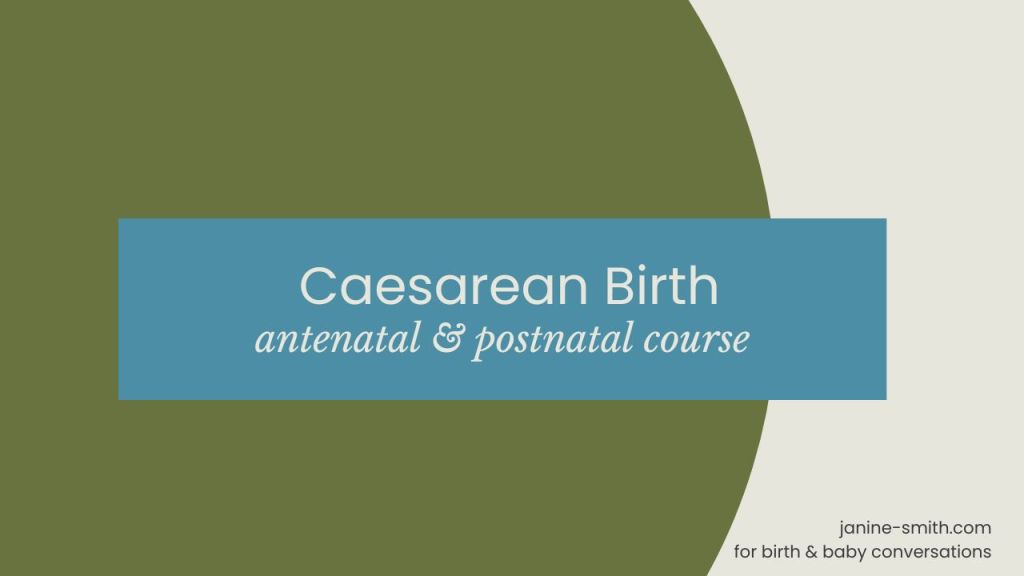 Caesarean Birth
antenatal & postnatal course

janine-smith.com
for birth & baby conversations